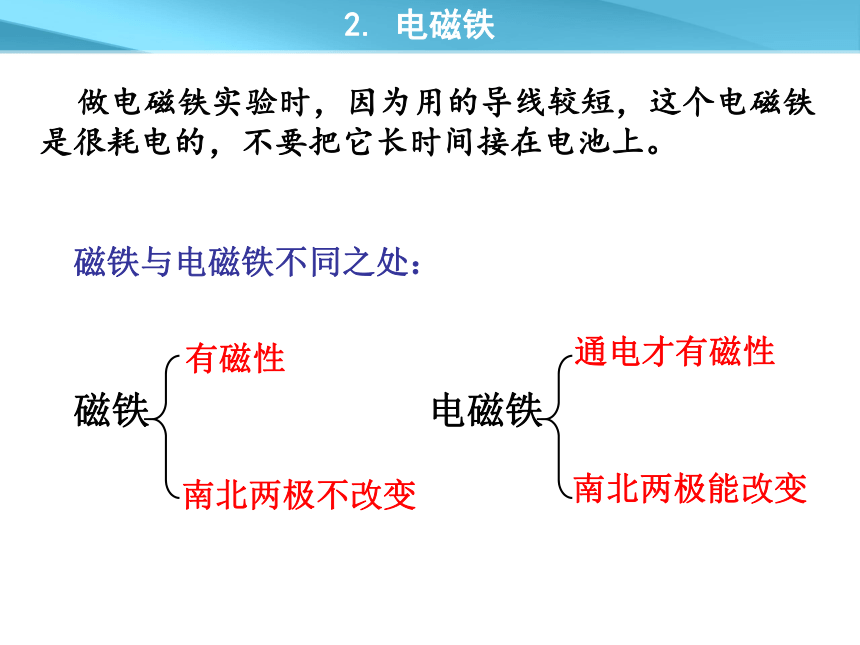 2. 电磁铁

做电磁铁实验时，因为用的导线较短，这个电磁铁是很耗电的，不要把它长时间接在电池上。

磁铁与电磁铁不同之处：

磁铁
有磁性
南北两极不改变

电磁铁
通电才有磁性
南北两极能改变